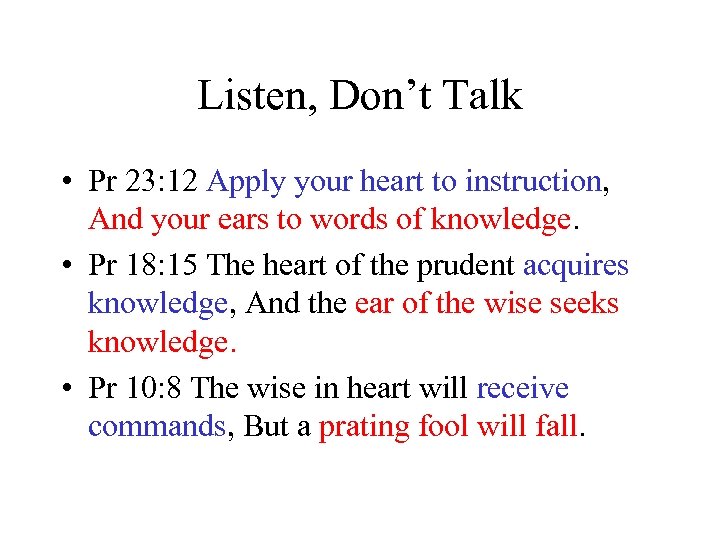 Listen, Don’t Talk

• Pr 23:12 Apply your heart to instruction, And your ears to words of knowledge.
• Pr 18:15 The heart of the prudent acquires knowledge, And the ear of the wise seeks knowledge.
• Pr 10:8 The wise in heart will receive commands, But a prating fool will fall.